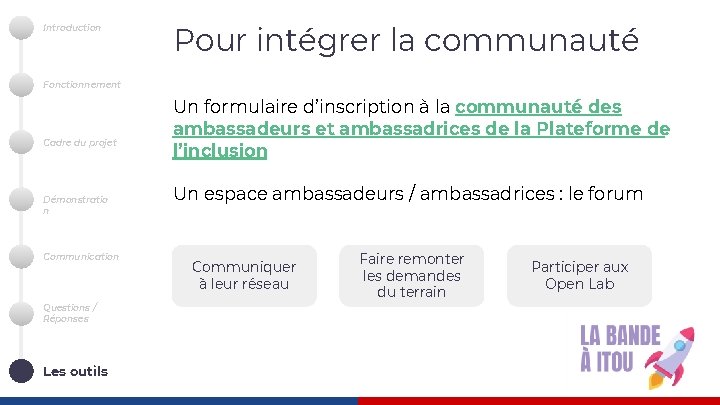 Introduction

Fonctionnement

Cadre du projet

Démonstration

Communication

Questions / Réponses

Les outils

Pour intégrer la communauté

Un formulaire d'inscription à la communauté des ambassadeurs et ambassadrices de la Plateforme de l'inclusion

Un espace ambassadeurs / ambassadrices : le forum

Communiquer à leur réseau

Faire remonter les demandes du terrain

Participer aux Open Lab

LA BANDE À ITOU